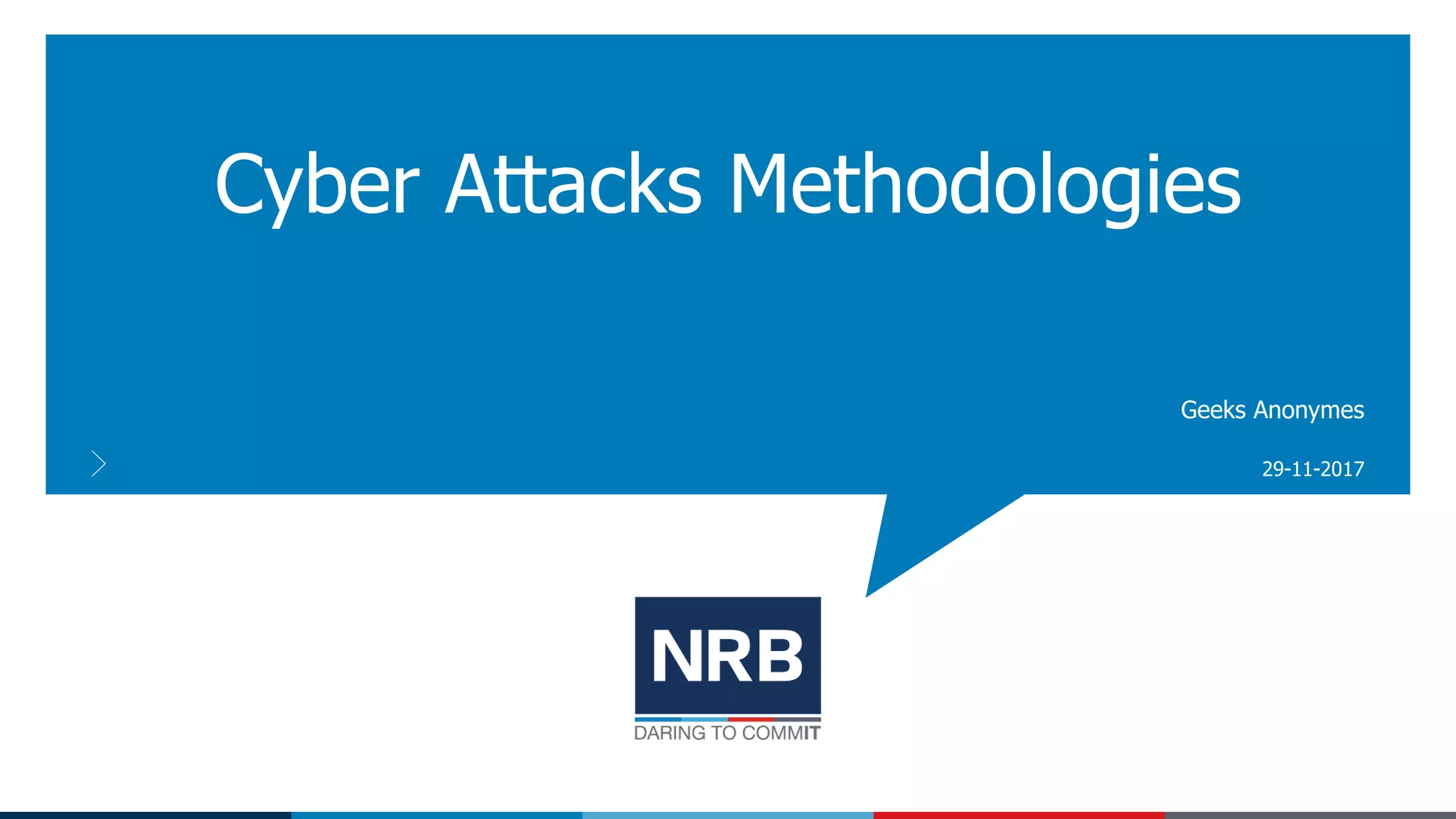 Cyber Attacks Methodologies

Geeks Anonymes

29-11-2017

NRB
DARING TO COMMIT